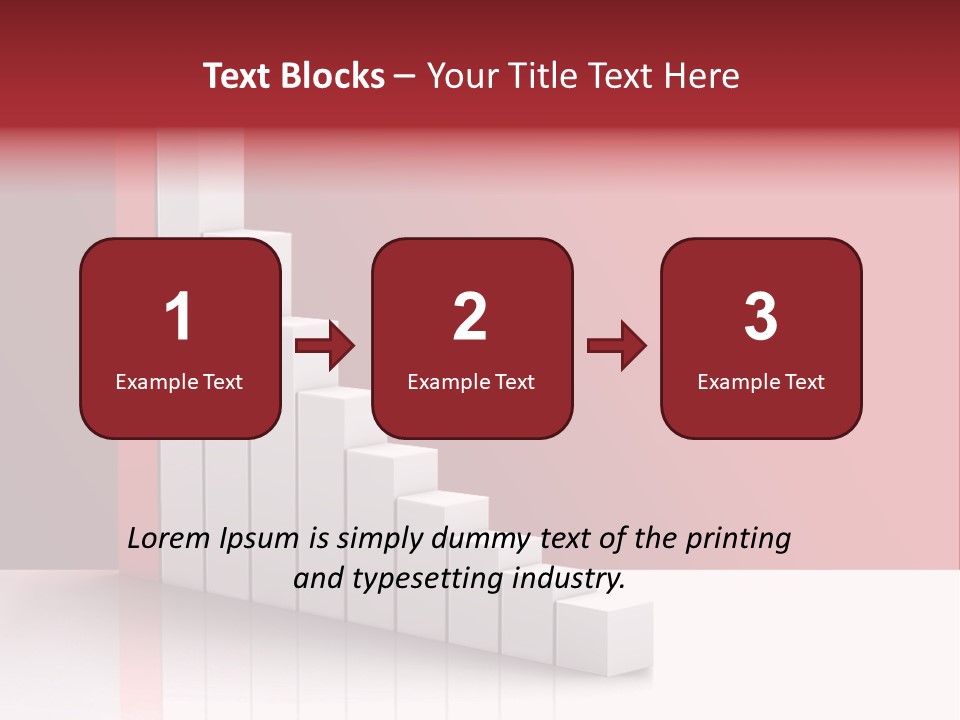 Text Blocks – Your Title Text Here

1
Example Text

2
Example Text

3
Example Text

Lorem Ipsum is simply dummy text of the printing and typesetting industry.